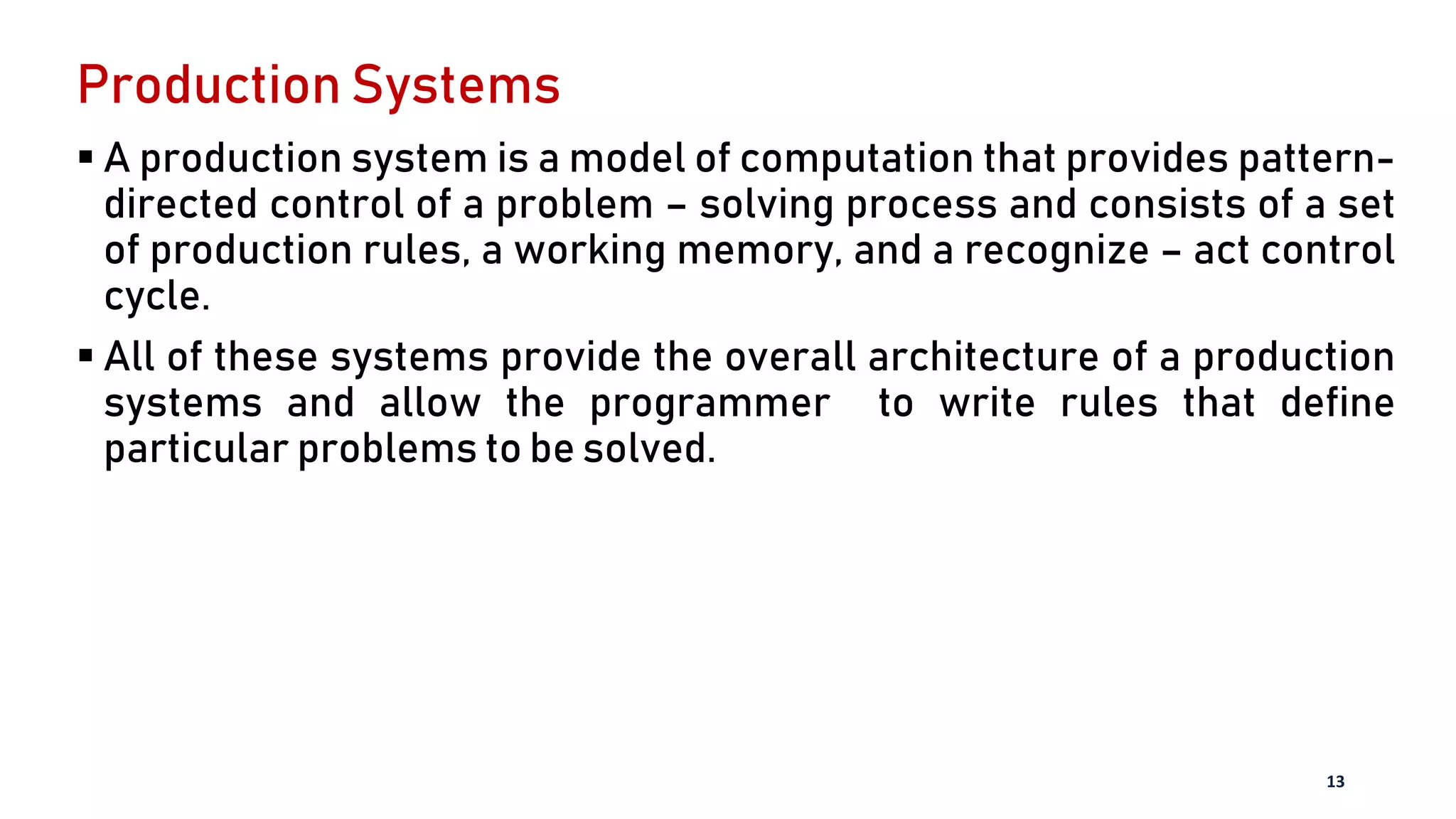 Production Systems

▪ A production system is a model of computation that provides pattern-directed control of a problem – solving process and consists of a set of production rules, a working memory, and a recognize – act control cycle.

▪ All of these systems provide the overall architecture of a production systems and allow the programmer to write rules that define particular problems to be solved.

13